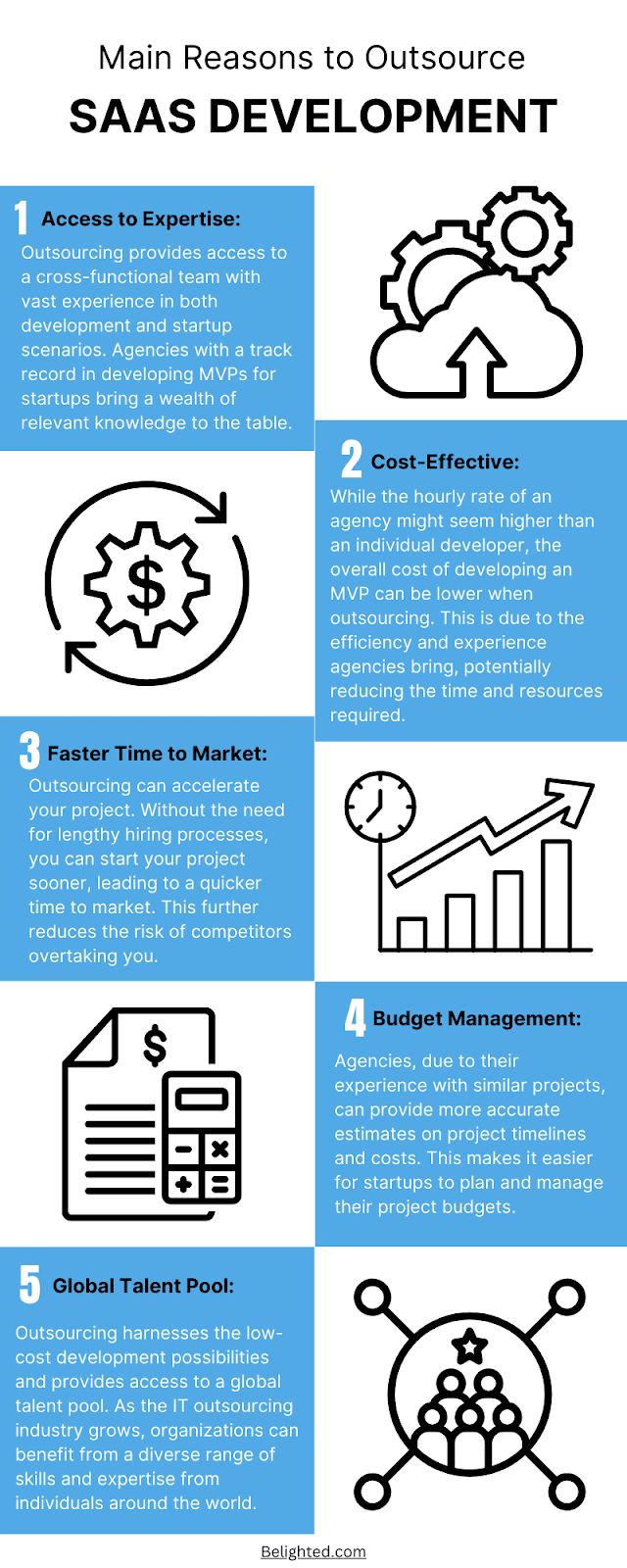 Main Reasons to Outsource

SAAS DEVELOPMENT

1 Access to Expertise:

Outsourcing provides access to a cross-functional team with vast experience in both development and startup scenarios. Agencies with a track record in developing MVPs for startups bring a wealth of relevant knowledge to the table.

2 Cost-Effective:

While the hourly rate of an agency might seem higher than an individual developer, the overall cost of developing an MVP can be lower when outsourcing. This is due to the efficiency and experience agencies bring, potentially reducing the time and resources required.

3 Faster Time to Market:

Outsourcing can accelerate your project. Without the need for lengthy hiring processes, you can start your project sooner, leading to a quicker time to market. This further reduces the risk of competitors overtaking you.

4 Budget Management:

Agencies, due to their experience with similar projects, can provide more accurate estimates on project timelines and costs. This makes it easier for startups to plan and manage their project budgets.

5 Global Talent Pool:

Outsourcing harnesses the low-cost development possibilities and provides access to a global talent pool. As the IT outsourcing industry grows, organizations can benefit from a diverse range of skills and expertise from individuals around the world.

Belighted.com